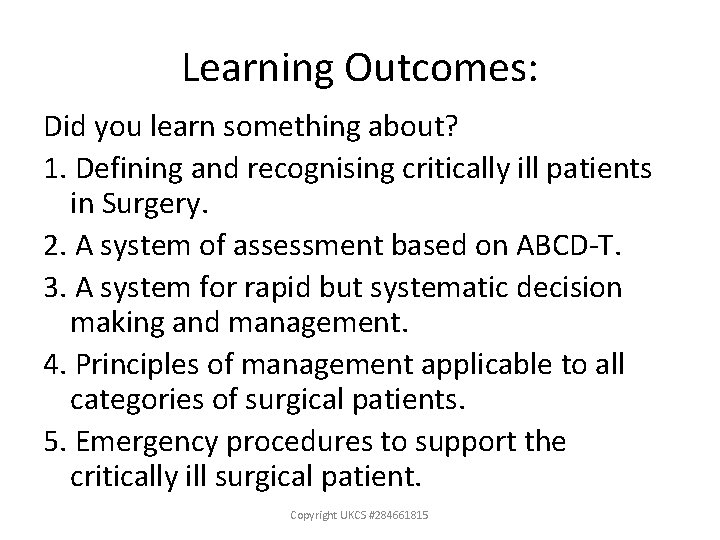 Learning Outcomes:

Did you learn something about?

1. Defining and recognising critically ill patients in Surgery.

2. A system of assessment based on ABCD-T.

3. A system for rapid but systematic decision making and management.

4. Principles of management applicable to all categories of surgical patients.

5. Emergency procedures to support the critically ill surgical patient.

Copyright UKCS #284661815